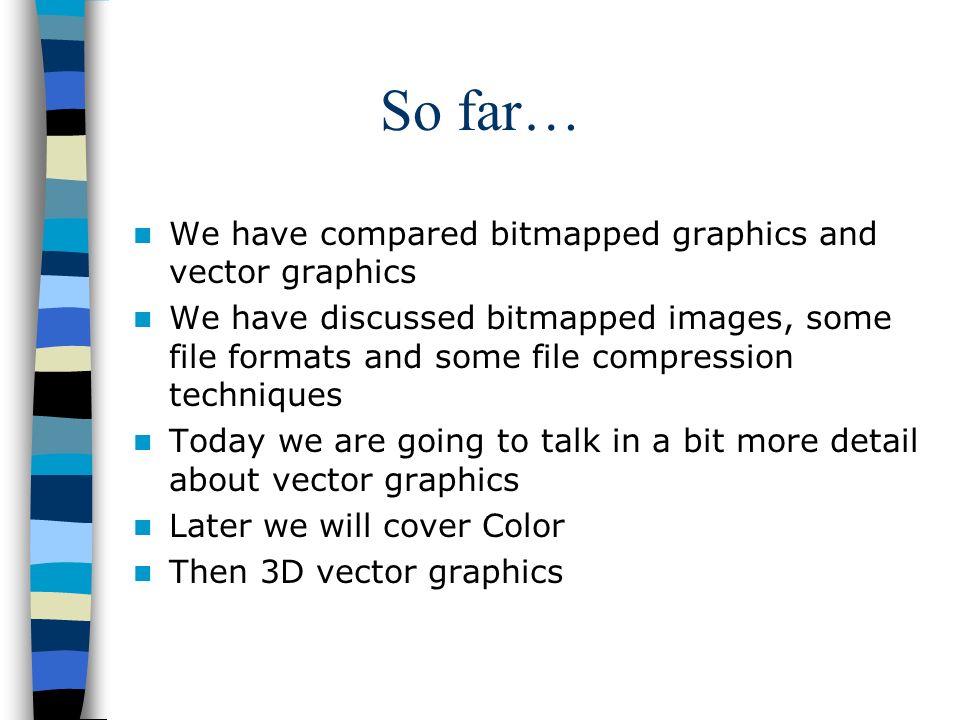 So far…

- We have compared bitmapped graphics and vector graphics
- We have discussed bitmapped images, some file formats and some file compression techniques
- Today we are going to talk in a bit more detail about vector graphics
- Later we will cover Color
- Then 3D vector graphics